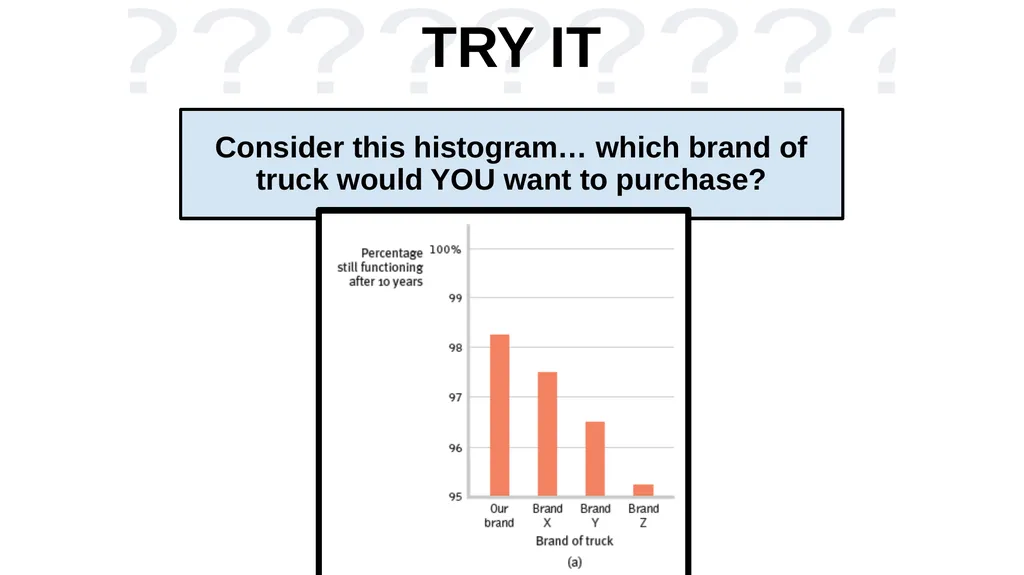 ??????????

TRY IT

Consider this histogram… which brand of truck would YOU want to purchase?

Percentage still functioning after 10 years

100%
99
98
97
96
95

Our brand
Brand X
Brand Y
Brand Z

Brand of truck

(a)